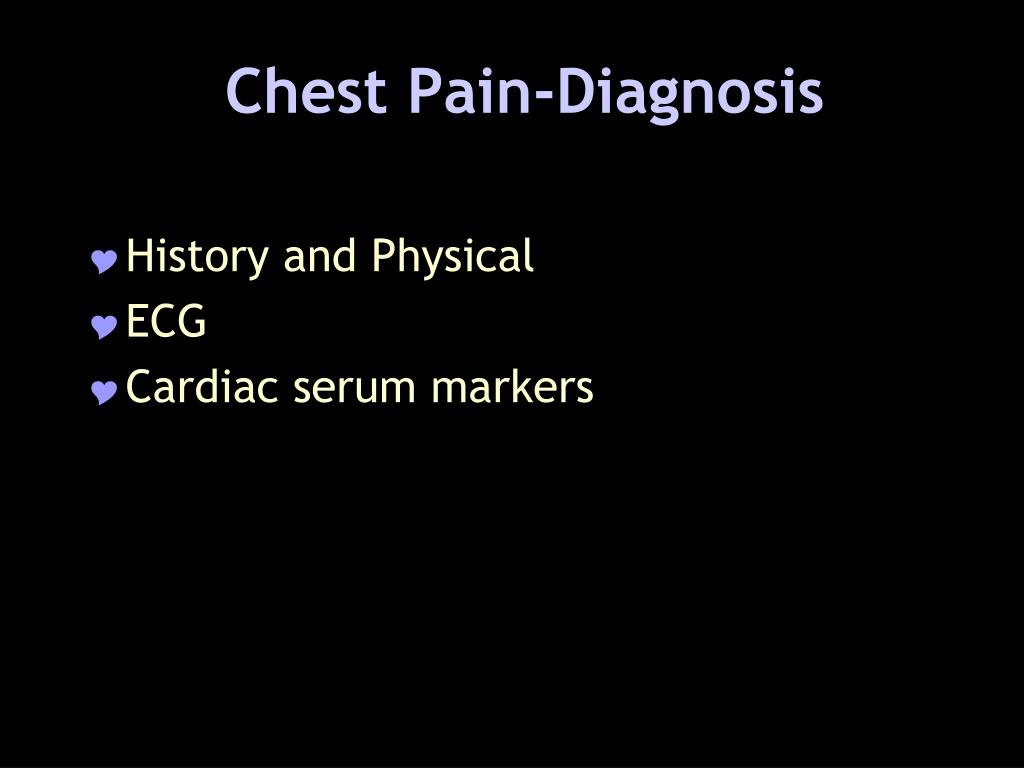 Chest Pain-Diagnosis

History and Physical
ECG
Cardiac serum markers